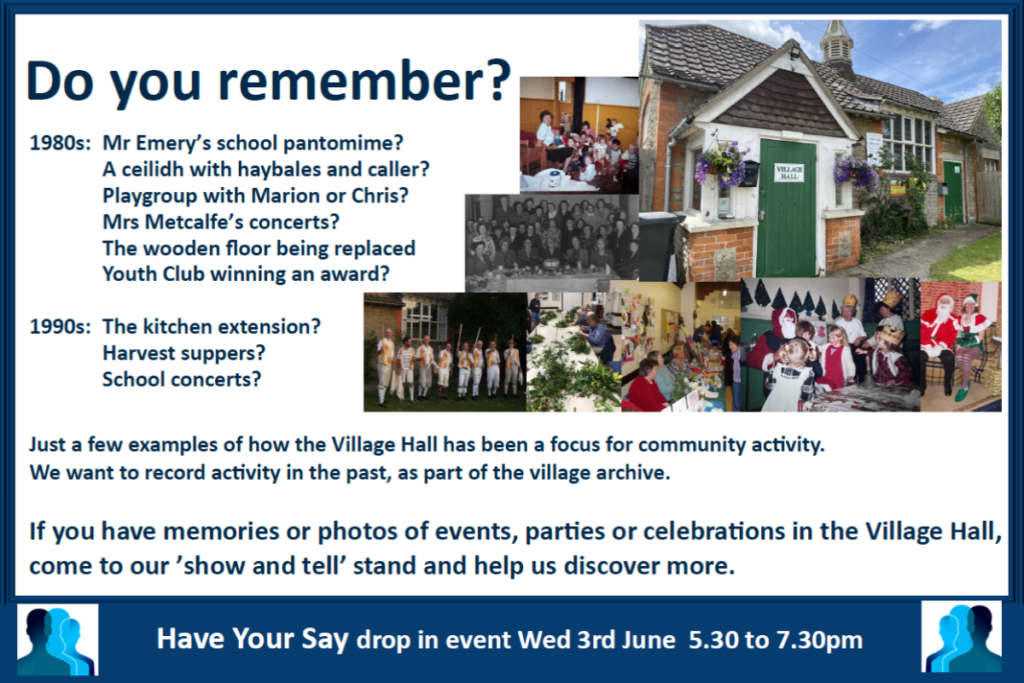 Do you remember?

1980s: Mr Emery's school pantomime?
A ceilidh with haybales and caller?
Playgroup with Marion or Chris?
Mrs Metcalfe's concerts?
The wooden floor being replaced
Youth Club winning an award?

1990s: The kitchen extension?
Harvest suppers?
School concerts?

VILLAGE HALL

Just a few examples of how the Village Hall has been a focus for community activity.
We want to record activity in the past, as part of the village archive.

If you have memories or photos of events, parties or celebrations in the Village Hall, come to our 'show and tell' stand and help us discover more.

Have Your Say drop in event Wed 3rd June 5.30 to 7.30pm